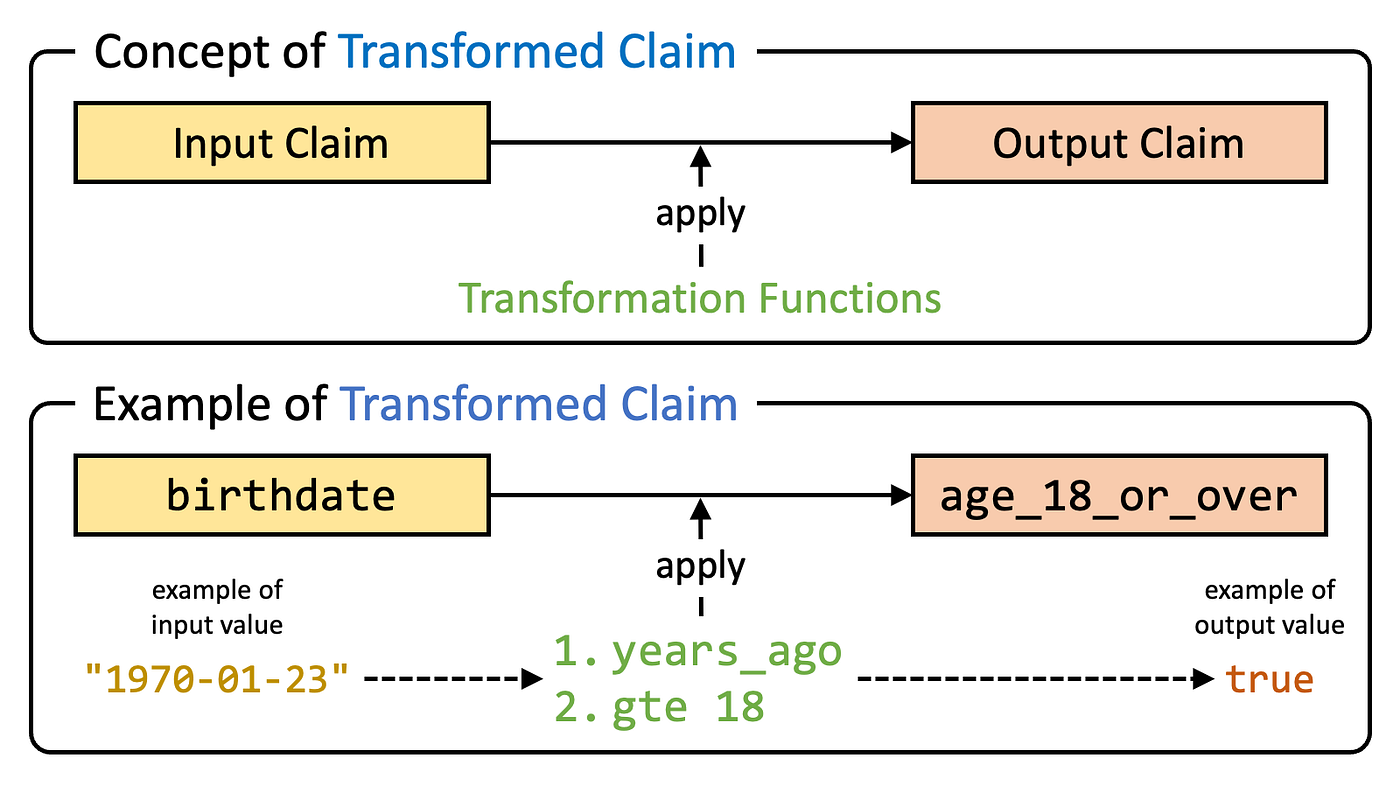 Concept of Transformed Claim

Input Claim

Output Claim

apply

Transformation Functions

Example of Transformed Claim

birthdate

age_18_or_over

apply

example of input value

"1970-01-23"

1. years_ago
2. gte 18

example of output value

true